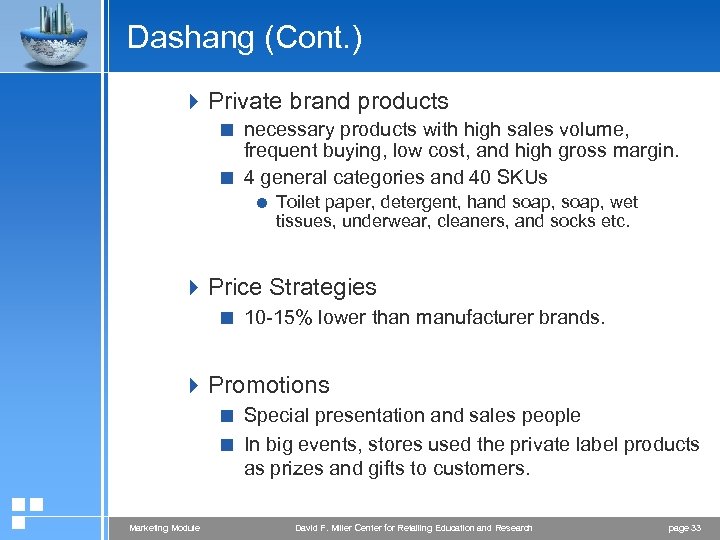 Dashang (Cont.)

Private brand products

necessary products with high sales volume, frequent buying, low cost, and high gross margin.

4 general categories and 40 SKUs

Toilet paper, detergent, hand soap, soap, wet tissues, underwear, cleaners, and socks etc.

Price Strategies

10-15% lower than manufacturer brands.

Promotions

Special presentation and sales people

In big events, stores used the private label products as prizes and gifts to customers.

Marketing Module

David F. Miller Center for Retailing Education and Research

page 33